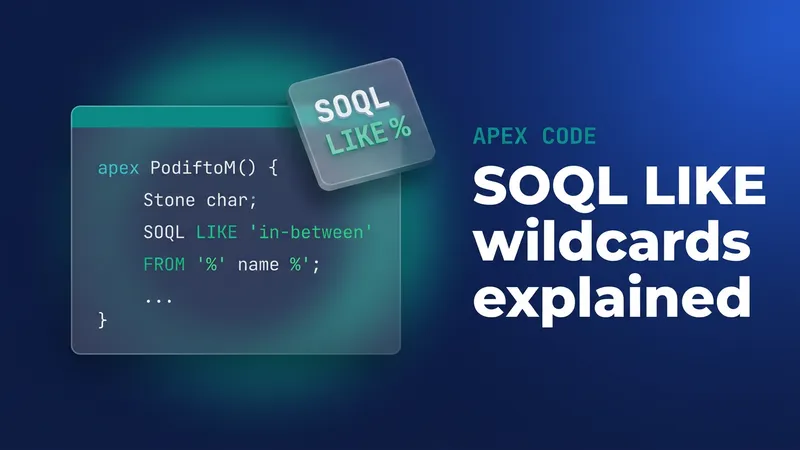 SOQL LIKE %

apex PodiftoM() {
Stone char;
SOQL LIKE 'in-between'
FROM '%' name %';
...
}

APEX CODE

SOQL LIKE wildcards explained